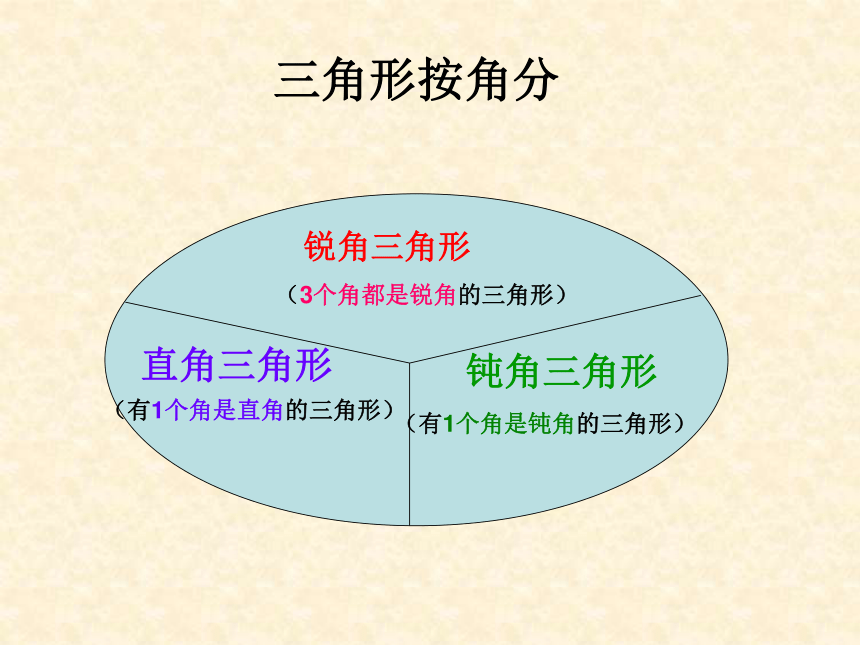 三角形按角分

锐角三角形

（3个角都是锐角的三角形）

直角三角形

（有1个角是直角的三角形）

钝角三角形

（有1个角是钝角的三角形）